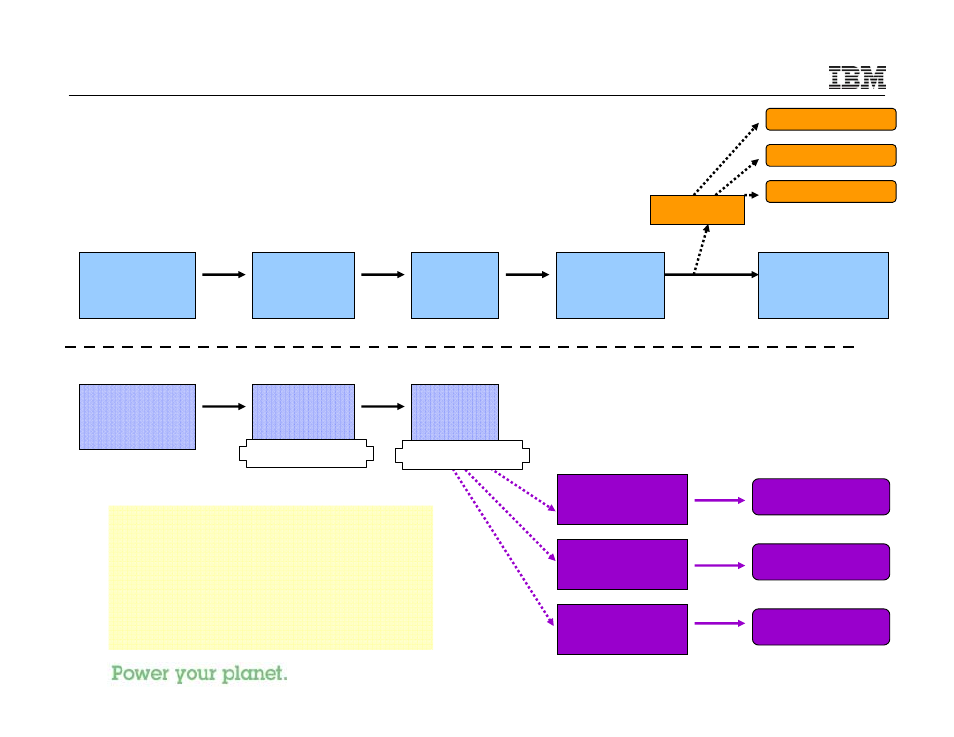 IBM

Power your planet.